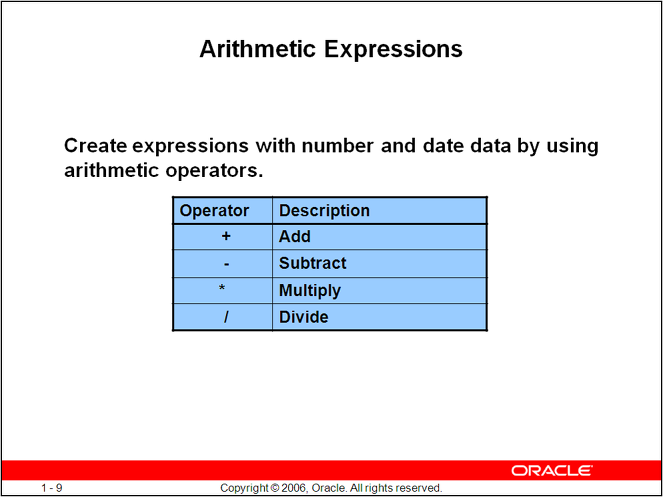 Arithmetic Expressions

Create expressions with number and date data by using arithmetic operators.

| Operator | Description |
|---|---|
| + | Add |
| - | Subtract |
| * | Multiply |
| / | Divide |

ORACLE

1 - 9

Copyright © 2006, Oracle. All rights reserved.